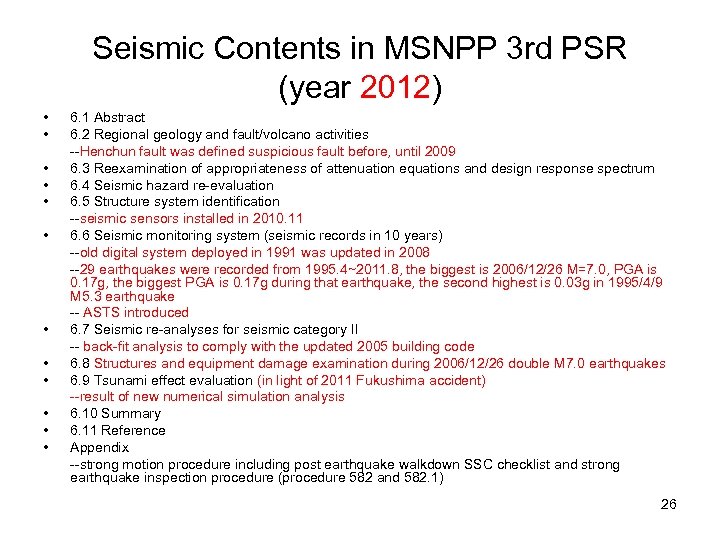 Seismic Contents in MSNPP 3rd PSR (year 2012)

• 6.1 Abstract
• 6.2 Regional geology and fault/volcano activities
--Henchun fault was defined suspicious fault before, until 2009
• 6.3 Reexamination of appropriateness of attenuation equations and design response spectrum
• 6.4 Seismic hazard re-evaluation
• 6.5 Structure system identification
--seismic sensors installed in 2010.11
• 6.6 Seismic monitoring system (seismic records in 10 years)
--old digital system deployed in 1991 was updated in 2008
--29 earthquakes were recorded from 1995.4~2011.8, the biggest is 2006/12/26 M=7.0, PGA is 0.17g, the biggest PGA is 0.17g during that earthquake, the second highest is 0.03g in 1995/4/9 M5.3 earthquake
-- ASTS introduced
• 6.7 Seismic re-analyses for seismic category II
-- back-fit analysis to comply with the updated 2005 building code
• 6.8 Structures and equipment damage examination during 2006/12/26 double M7.0 earthquakes
• 6.9 Tsunami effect evaluation (in light of 2011 Fukushima accident)
--result of new numerical simulation analysis
• 6.10 Summary
• 6.11 Reference
• Appendix
--strong motion procedure including post earthquake walkdown SSC checklist and strong earthquake inspection procedure (procedure 582 and 582.1)

26